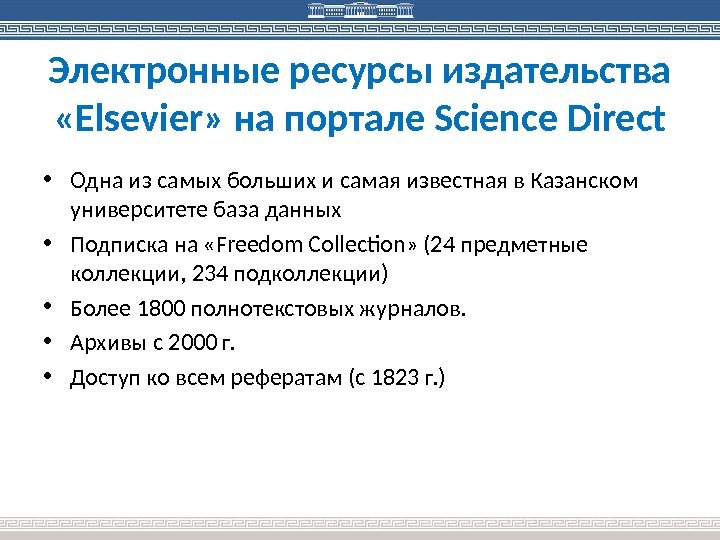 Электронные ресурсы издательства «Elsevier» на портале Science Direct

• Одна из самых больших и самая известная в Казанском университете база данных
• Подписка на «Freedom Collection» (24 предметные коллекции, 234 подколлекции)
• Более 1800 полнотекстовых журналов.
• Архивы с 2000 г.
• Доступ ко всем рефератам (с 1823 г.)